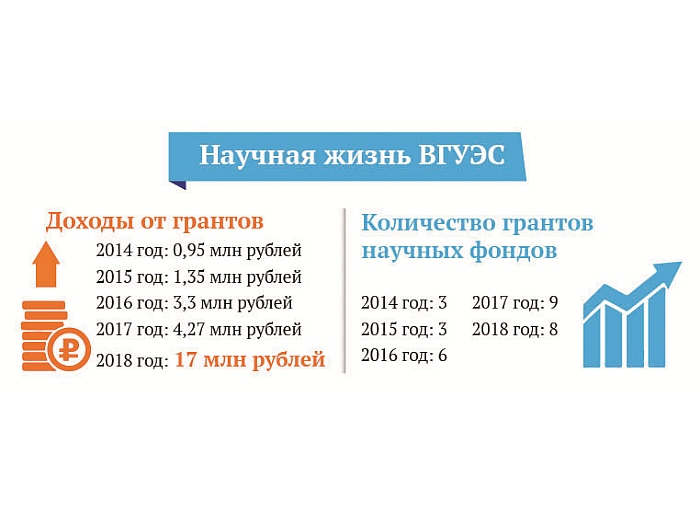 Научная жизнь ВГУЭС

Доходы от грантов
2014 год: 0,95 млн рублей
2015 год: 1,35 млн рублей
2016 год: 3,3 млн рублей
2017 год: 4,27 млн рублей
2018 год: 17 млн рублей

Количество грантов научных фондов
2014 год: 3
2015 год: 3
2016 год: 6
2017 год: 9
2018 год: 8